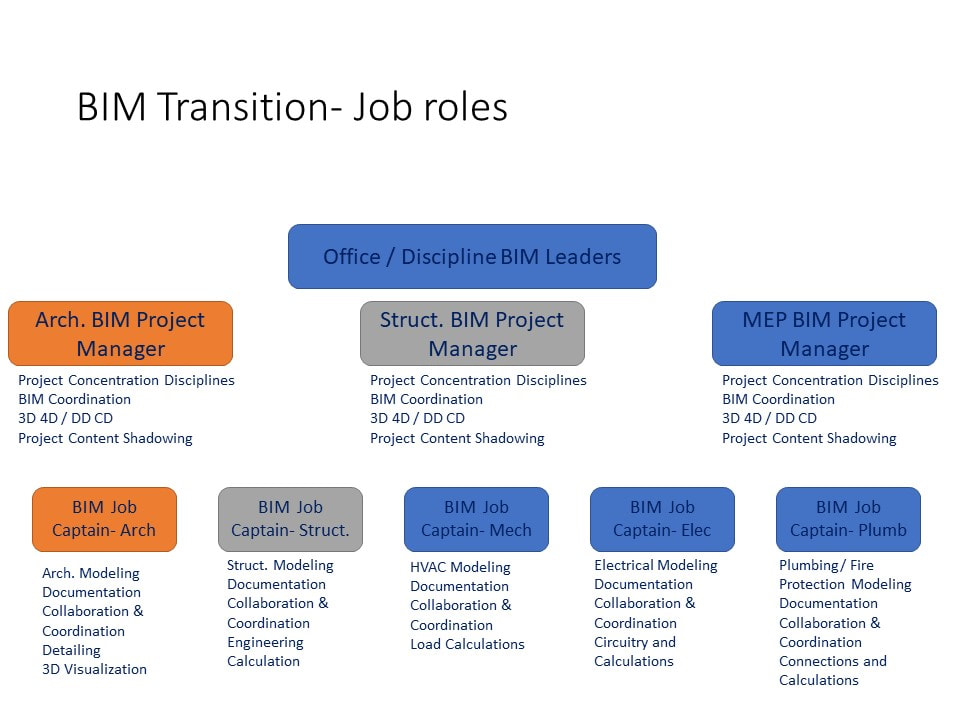 BIM Transition- Job roles

Office / Discipline BIM Leaders

Arch. BIM Project Manager

Project Concentration Disciplines
BIM Coordination
3D 4D / DD CD
Project Content Shadowing

Struct. BIM Project Manager

Project Concentration Disciplines
BIM Coordination
3D 4D / DD CD
Project Content Shadowing

MEP BIM Project Manager

Project Concentration Disciplines
BIM Coordination
3D 4D / DD CD
Project Content Shadowing

BIM Job Captain- Arch

Arch. Modeling
Documentation
Collaboration & Coordination
Detailing
3D Visualization

BIM Job Captain- Struct.

Struct. Modeling
Documentation
Collaboration & Coordination
Engineering Calculation

BIM Job Captain- Mech

HVAC Modeling
Documentation
Collaboration & Coordination
Load Calculations

BIM Job Captain- Elec

Electrical Modeling
Documentation
Collaboration & Coordination
Circuitry and Calculations

BIM Job Captain- Plumb

Plumbing / Fire Protection Modeling
Documentation
Collaboration & Coordination
Connections and Calculations